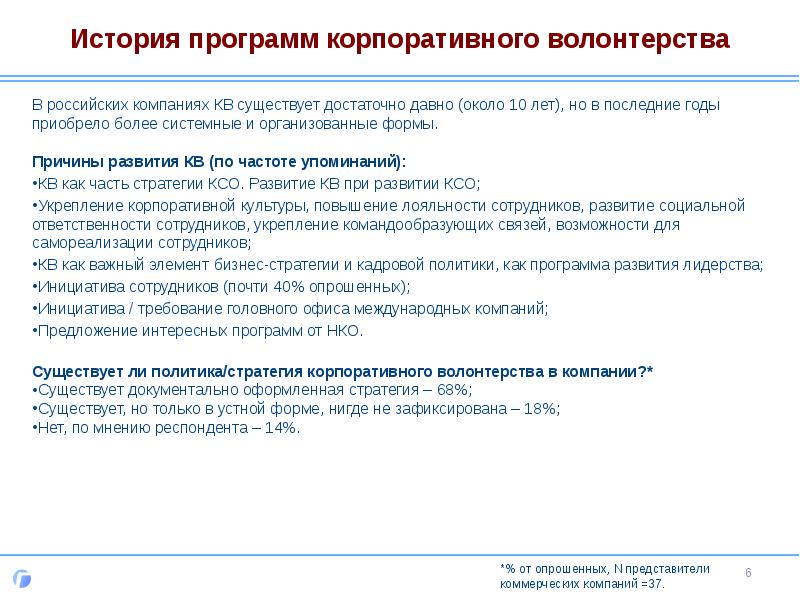 История программ корпоративного волонтерства

В российских компаниях КВ существует достаточно давно (около 10 лет), но в последние годы приобрело более системные и организованные формы.

Причины развития КВ (по частоте упоминаний):
•КВ как часть стратегии КСО. Развитие КВ при развитии КСО;
•Укрепление корпоративной культуры, повышение лояльности сотрудников, развитие социальной ответственности сотрудников, укрепление командообразующих связей, возможности для самореализации сотрудников;
•КВ как важный элемент бизнес-стратегии и кадровой политики, как программа развития лидерства;
•Инициатива сотрудников (почти 40% опрошенных);
•Инициатива / требование головного офиса международных компаний;
•Предложение интересных программ от НКО.

Существует ли политика/стратегия корпоративного волонтерства в компании?*
•Существует документально оформленная стратегия – 68%;
•Существует, но только в устной форме, нигде не зафиксирована – 18%;
•Нет, по мнению респондента – 14%.

*% от опрошенных, N представители коммерческих компаний =37.

6